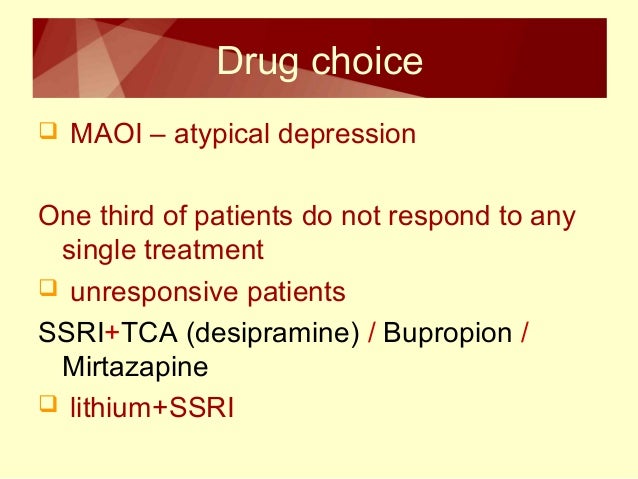 Drug choice

MAOI – atypical depression

One third of patients do not respond to any single treatment

unresponsive patients

SSRI+TCA (desipramine) / Bupropion / Mirtazapine

lithium+SSRI